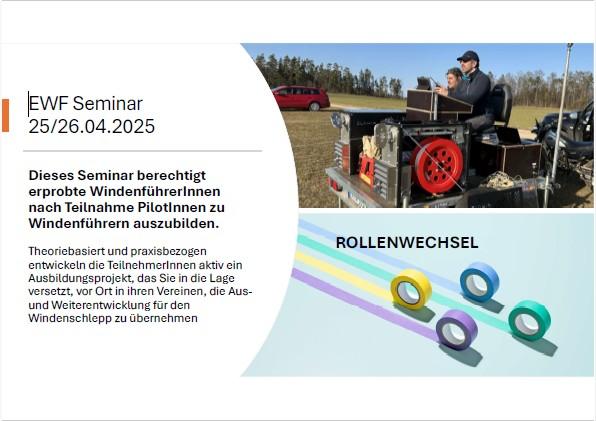 EWF Seminar
25/26.04.2025

Dieses Seminar berechtigt erprobte WindenführerInnen nach Teilnahme PilotInnen zu Windenführern auszubilden.

Theoriebasiert und praxisbezogen entwickeln die TeilnehmerInnen aktiv ein Ausbildungsprojekt, das Sie in die Lage versetzt, vor Ort in ihren Vereinen, die Aus- und Weiterentwicklung für den Windenschlepp zu übernehmen

ROLLENWECHSEL